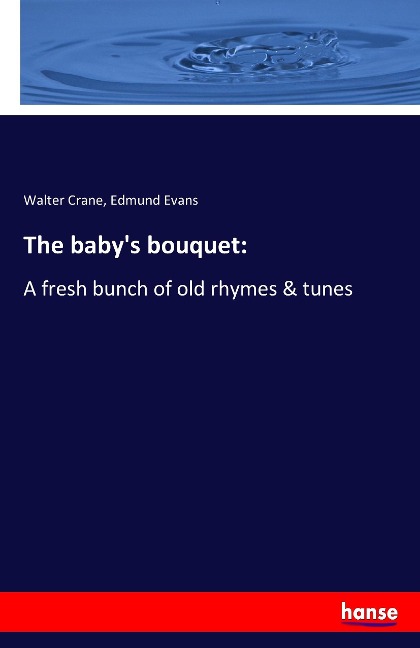 Walter Crane, Edmund Evans

The baby's bouquet:

A fresh bunch of old rhymes & tunes

hanse